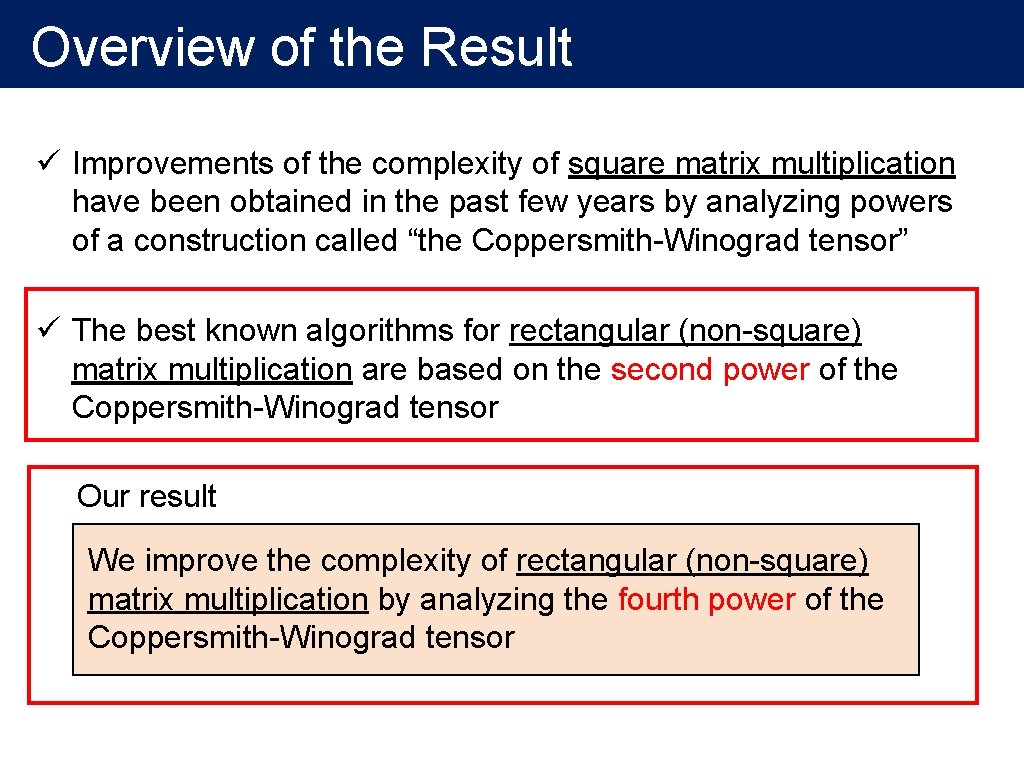 Overview of the Result

✓ Improvements of the complexity of square matrix multiplication have been obtained in the past few years by analyzing powers of a construction called “the Coppersmith-Winograd tensor”

✓ The best known algorithms for rectangular (non-square) matrix multiplication are based on the second power of the Coppersmith-Winograd tensor

Our result

We improve the complexity of rectangular (non-square) matrix multiplication by analyzing the fourth power of the Coppersmith-Winograd tensor